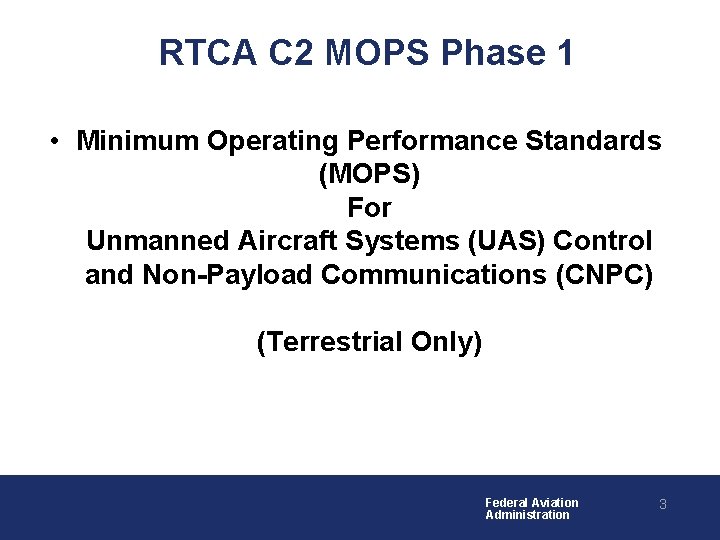 RTCA C2 MOPS Phase 1

• Minimum Operating Performance Standards (MOPS) For Unmanned Aircraft Systems (UAS) Control and Non-Payload Communications (CNPC)

(Terrestrial Only)

Federal Aviation Administration

3